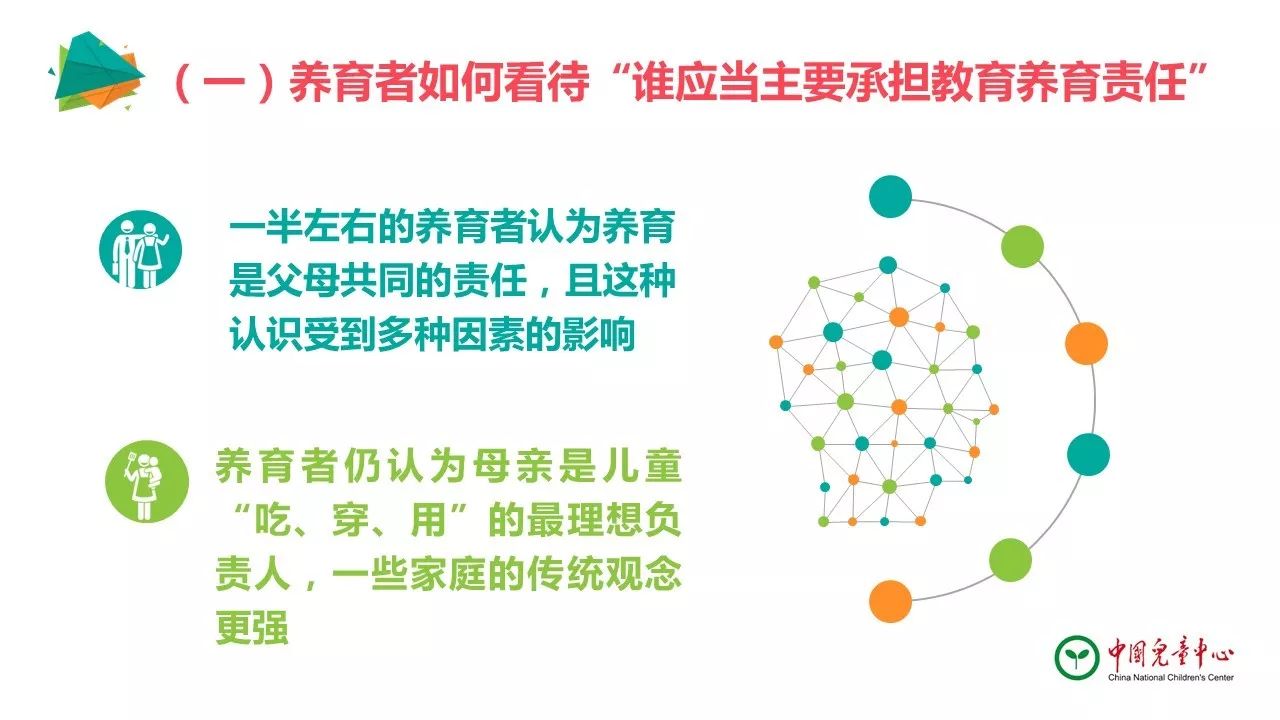 （一）养育者如何看待“谁应当主要承担教育养育责任”

一半左右的养育者认为养育是父母共同的责任，且这种认识受到多种因素的影响

养育者仍认为母亲是儿童“吃、穿、用”的最理想负责人，一些家庭的传统观念更强

中国儿童中心
China National Children's Center